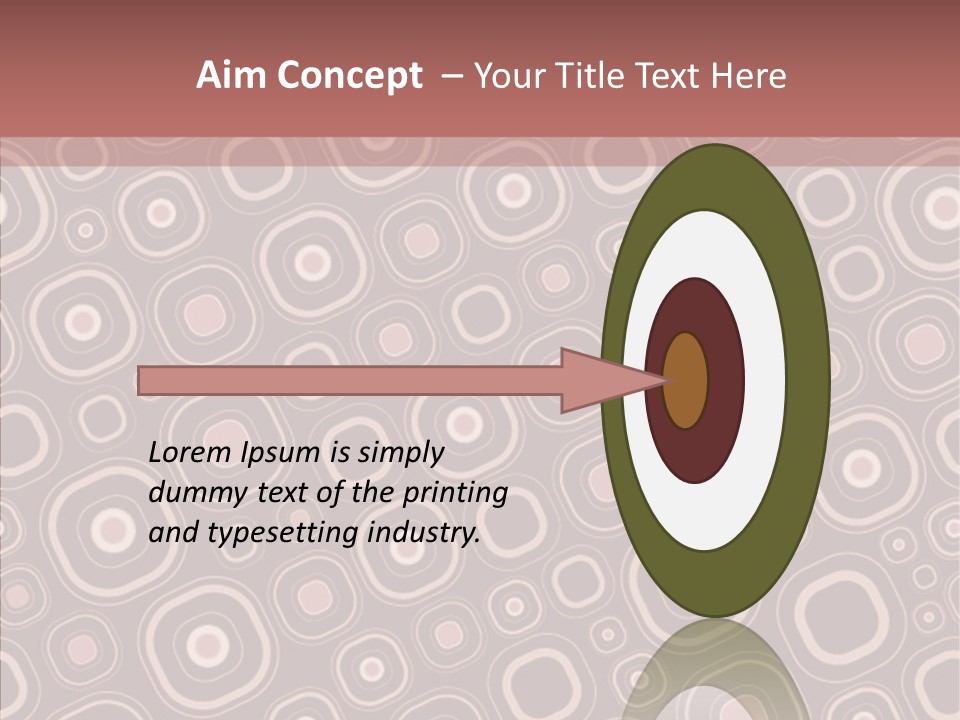 Aim Concept – Your Title Text Here

Lorem Ipsum is simply dummy text of the printing and typesetting industry.